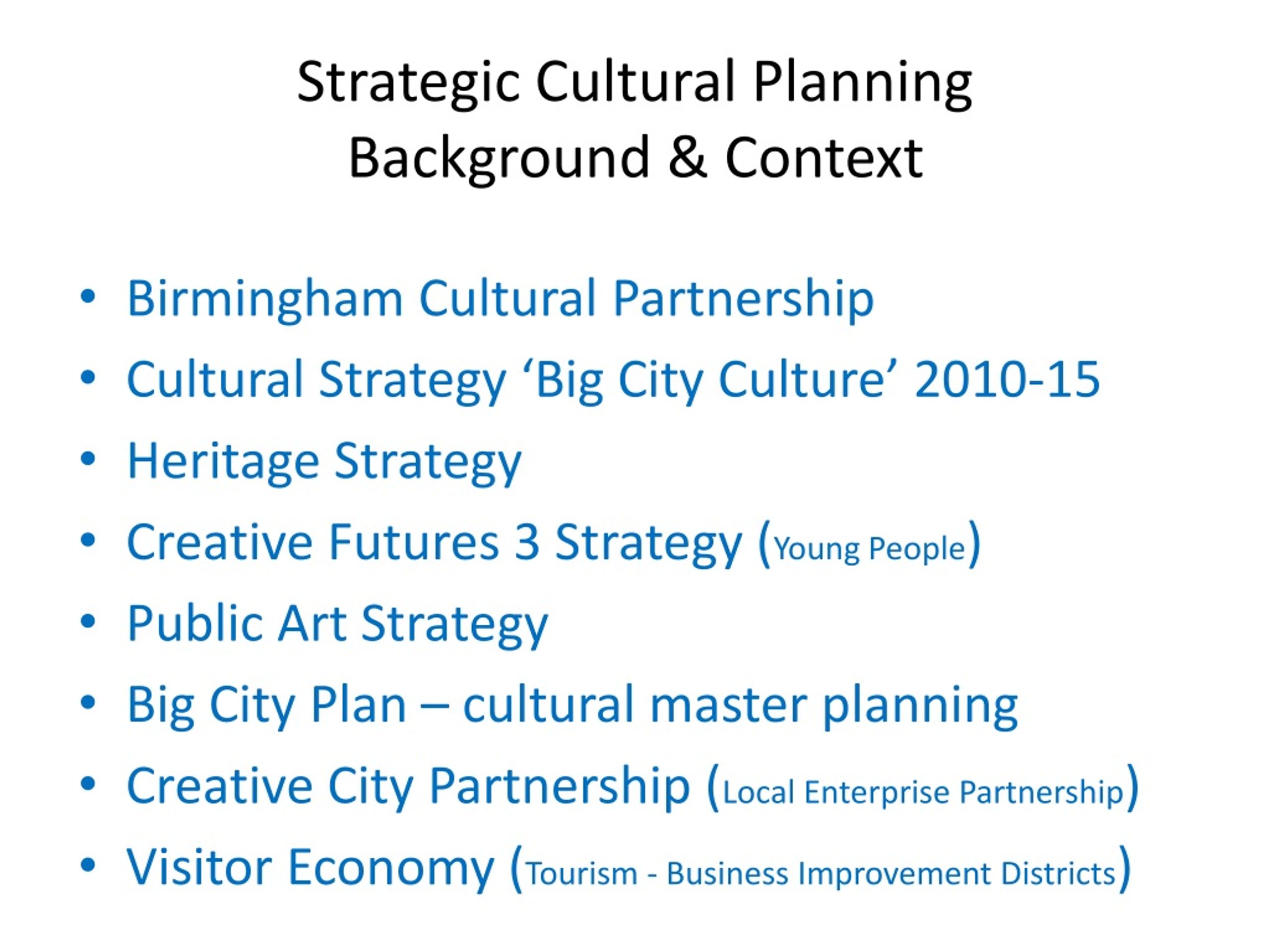 Strategic Cultural Planning
Background & Context

• Birmingham Cultural Partnership
• Cultural Strategy ‘Big City Culture’ 2010-15
• Heritage Strategy
• Creative Futures 3 Strategy (Young People)
• Public Art Strategy
• Big City Plan – cultural master planning
• Creative City Partnership (Local Enterprise Partnership)
• Visitor Economy (Tourism - Business Improvement Districts)